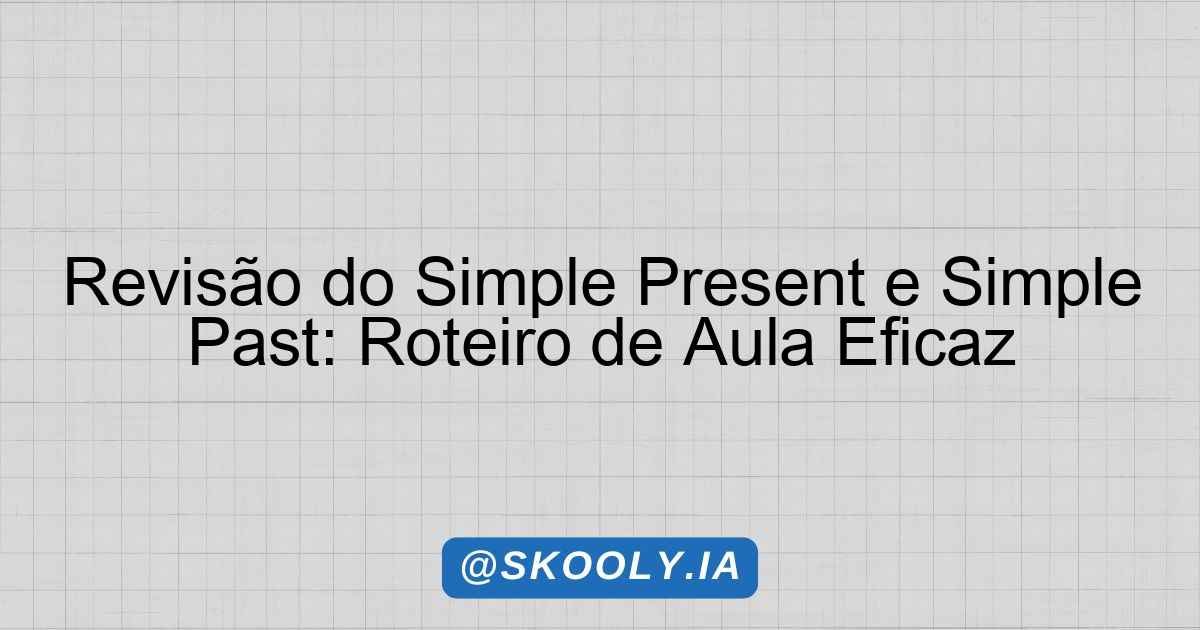 Revisão do Simple Present e Simple Past: Roteiro de Aula Eficaz

@SKOOLY.IA